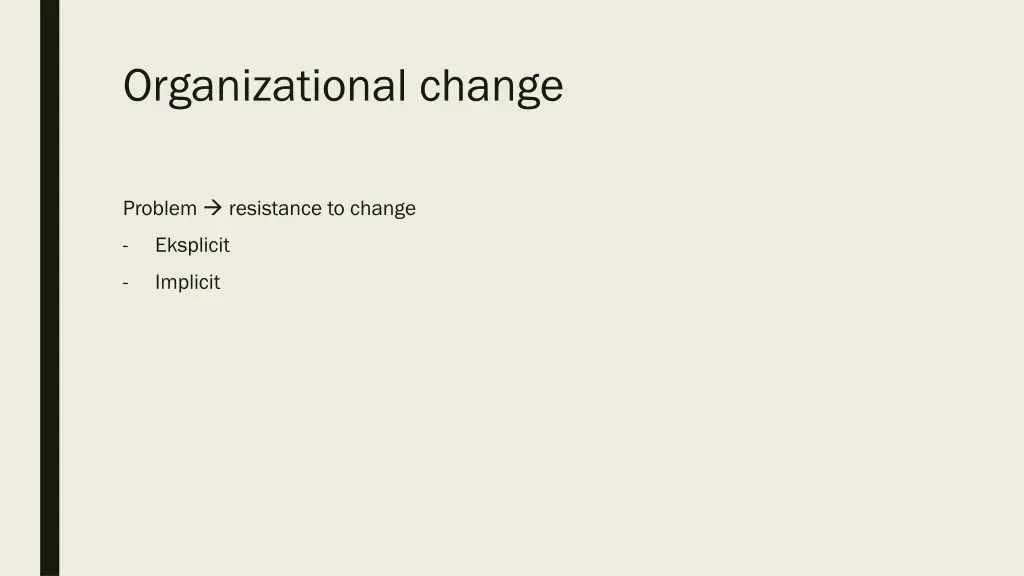 Organizational change

Problem → resistance to change

- Eksplicit
- Implicit